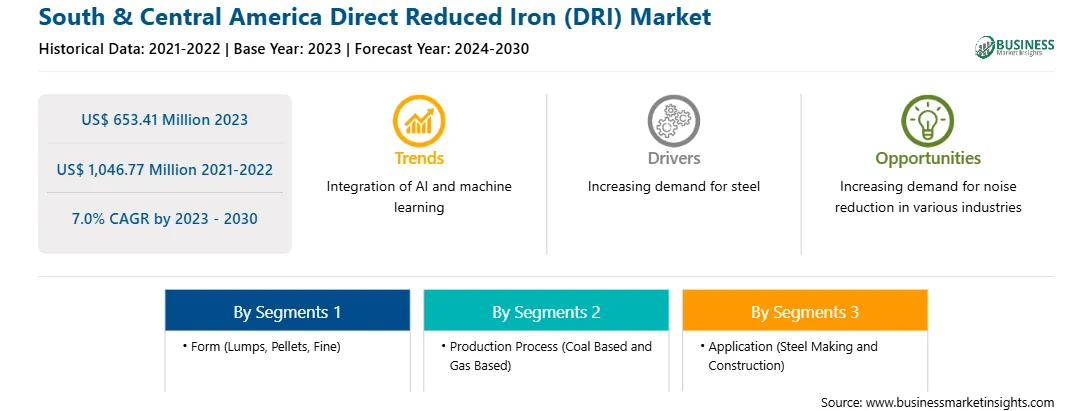 South & Central America Direct Reduced Iron (DRI) Market

Historical Data: 2021-2022 | Base Year: 2023 | Forecast Year: 2024-2030

BUSINESS Market Insights

US$ 653.41 Million 2023

US$ 1,046.77 Million 2021-2022

7.0% CAGR by 2023 - 2030

Trends
Integration of AI and machine learning

Drivers
Increasing demand for steel

Opportunities
Increasing demand for noise reduction in various industries

By Segments 1
• Form (Lumps, Pellets, Fine)

By Segments 2
• Production Process (Coal Based and Gas Based)

By Segments 3
• Application (Steel Making and Construction)

Source: www.businessmarketinsights.com